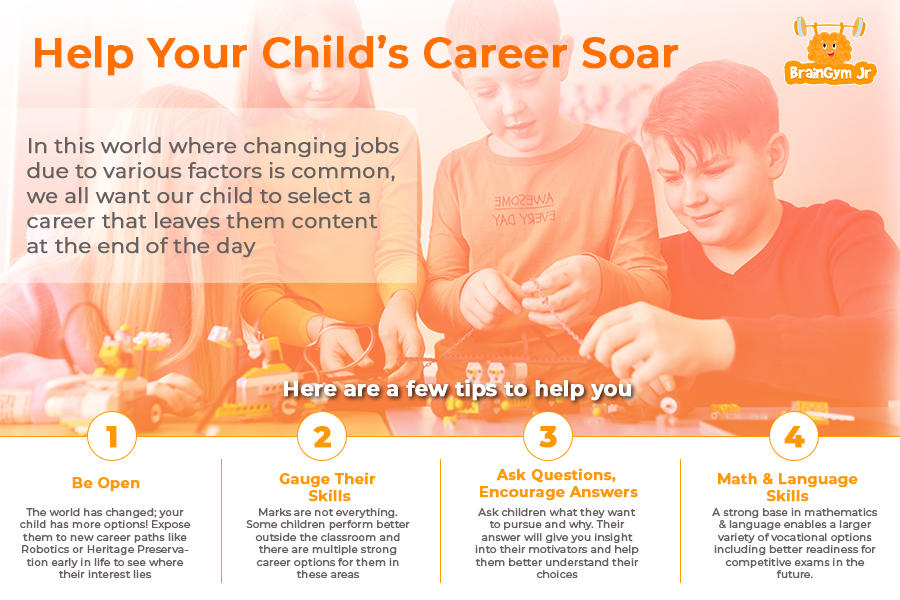 Help Your Child's Career Soar

BrainGym Jr

In this world where changing jobs due to various factors is common, we all want our child to select a career that leaves them content at the end of the day

AWESOME EVERY DAY

Here are a few tips to help you

1

Be Open

The world has changed; your child has more options! Expose them to new career paths like Robotics or Heritage Preservation early in life to see where their interest lies

2

Gauge Their Skills

Marks are not everything. Some children perform better outside the classroom and there are multiple strong career options for them in these areas

3

Ask Questions, Encourage Answers

Ask children what they want to pursue and why. Their answer will give you insight into their motivators and help them better understand their choices

4

Math & Language Skills

A strong base in mathematics & language enables a larger variety of vocational options including better readiness for competitive exams in the future.